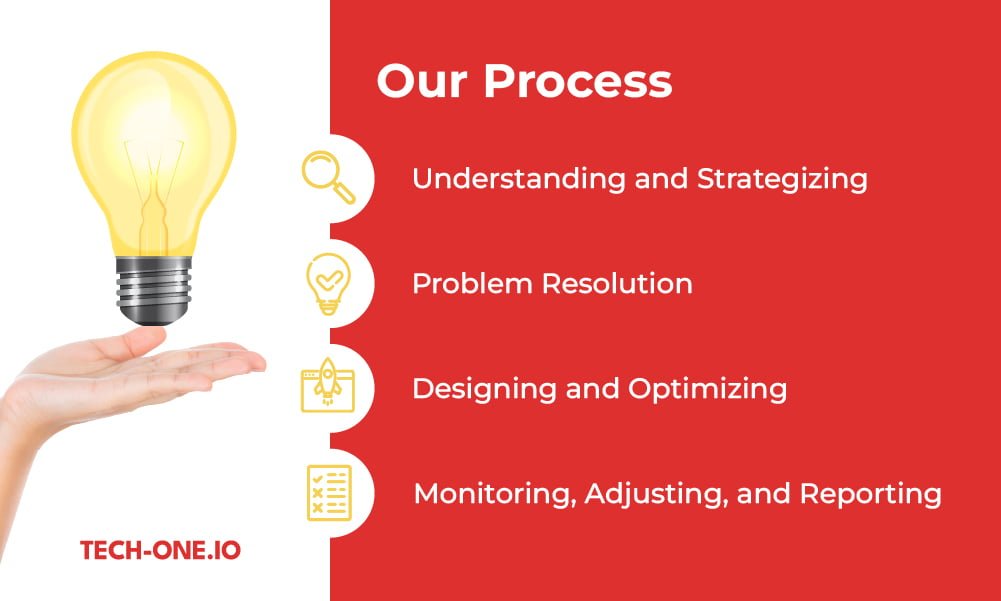 Our Process

Understanding and Strategizing

Problem Resolution

Designing and Optimizing

Monitoring, Adjusting, and Reporting

TECH-ONE.IO